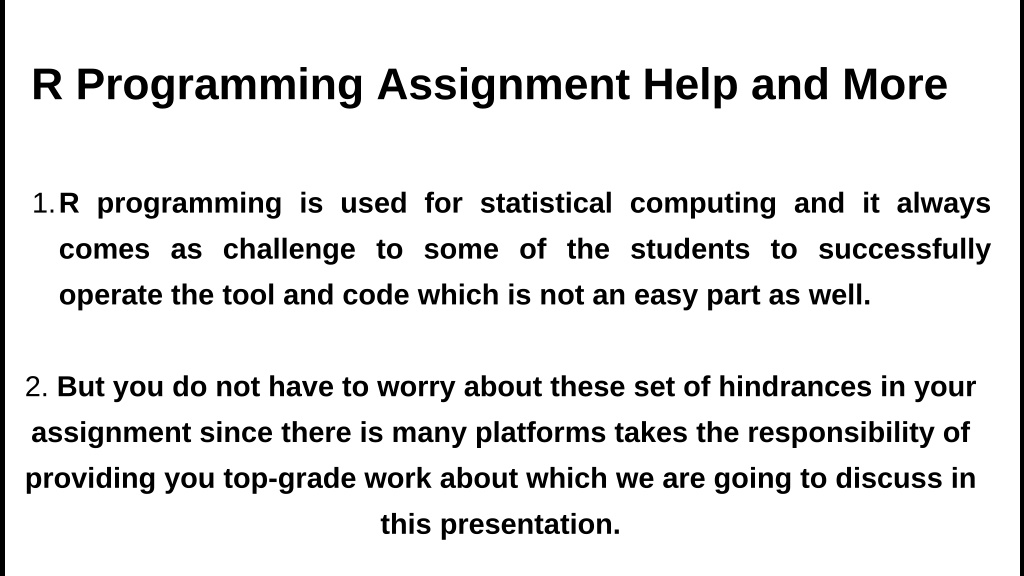 R Programming Assignment Help and More

1. R programming is used for statistical computing and it always comes as challenge to some of the students to successfully operate the tool and code which is not an easy part as well.

2. But you do not have to worry about these set of hindrances in your assignment since there is many platforms takes the responsibility of providing you top-grade work about which we are going to discuss in this presentation.